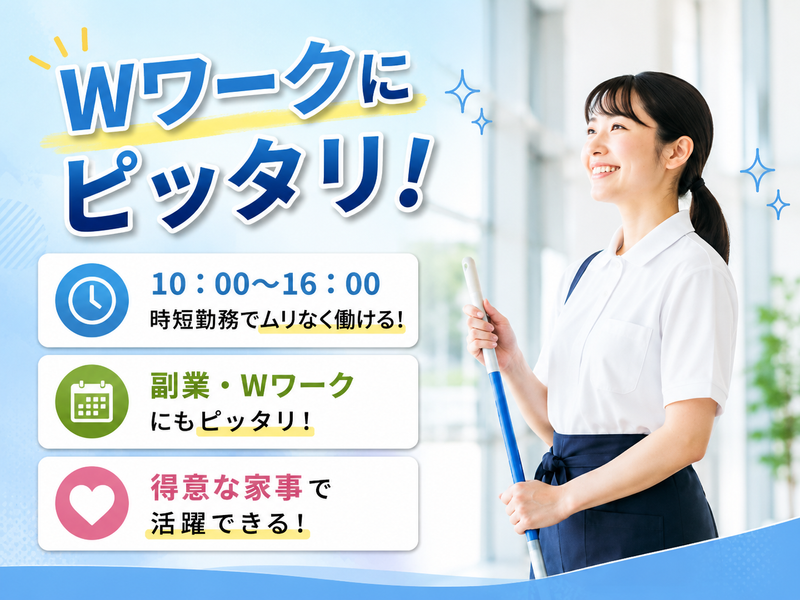 Wワークに
ピッタリ!

10：00〜16：00
時短勤務でムリなく働ける!

副業・Wワーク
にもピッタリ!

得意な家事で
活躍できる!